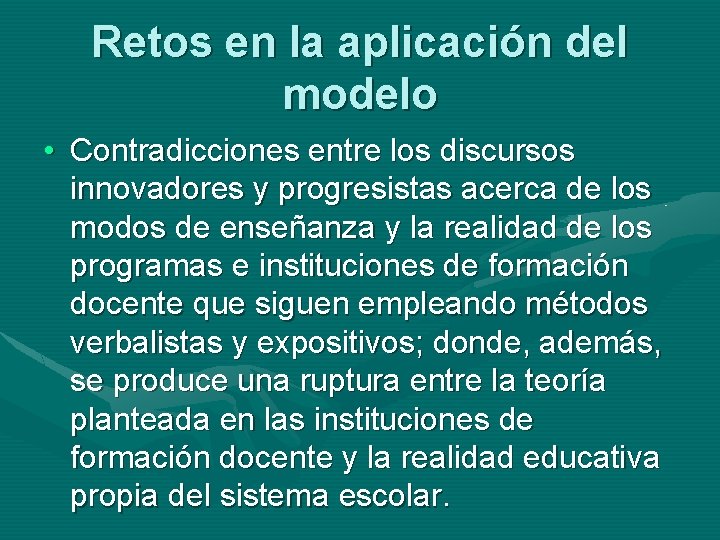 Retos en la aplicación del modelo

• Contradicciones entre los discursos innovadores y progresistas acerca de los modos de enseñanza y la realidad de los programas e instituciones de formación docente que siguen empleando métodos verbalistas y expositivos; donde, además, se produce una ruptura entre la teoría planteada en las instituciones de formación docente y la realidad educativa propia del sistema escolar.